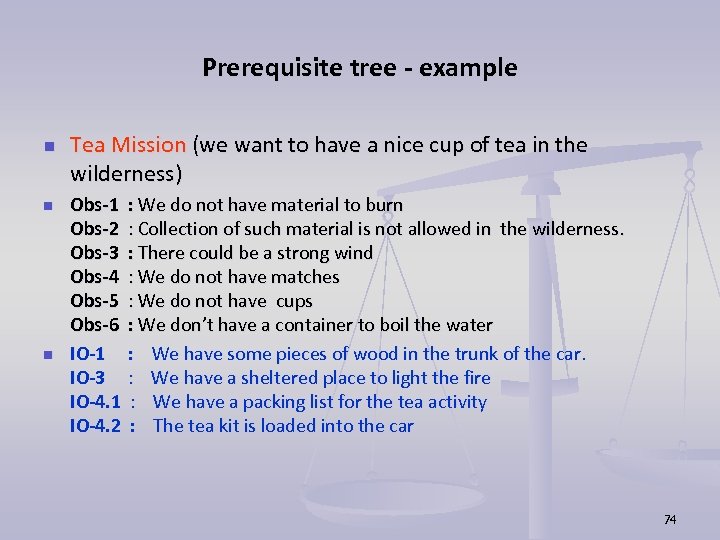 Prerequisite tree - example

Tea Mission (we want to have a nice cup of tea in the wilderness)

Obs-1 : We do not have material to burn
Obs-2 : Collection of such material is not allowed in the wilderness.
Obs-3 : There could be a strong wind
Obs-4 : We do not have matches
Obs-5 : We do not have cups
Obs-6 : We don't have a container to boil the water

IO-1 : We have some pieces of wood in the trunk of the car.
IO-3 : We have a sheltered place to light the fire
IO-4.1 : We have a packing list for the tea activity
IO-4.2 : The tea kit is loaded into the car

74